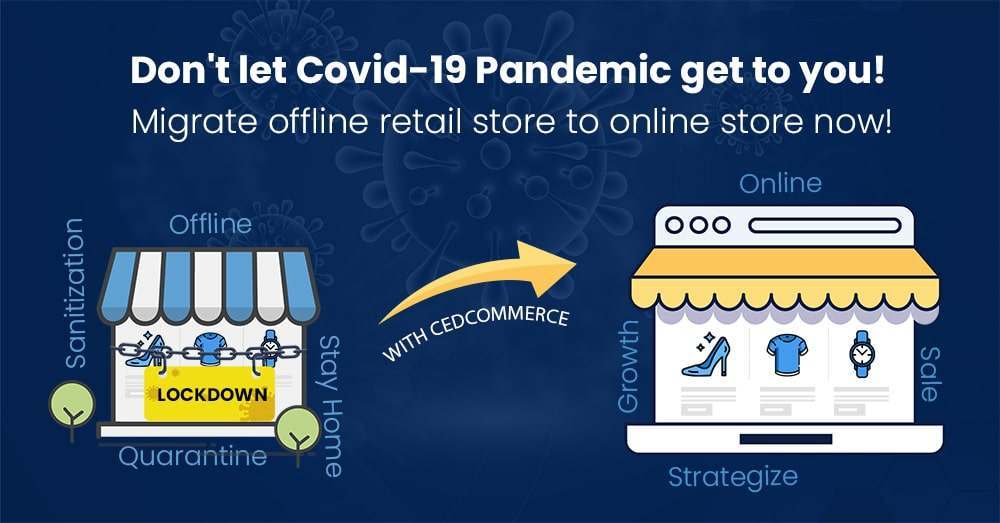 Don't let Covid-19 Pandemic get to you!
Migrate offline retail store to online store now!

Offline

Sanitization

LOCKDOWN

Stay Home

Quarantine

WITH CEDCOMMERCE

Online

Growth

Sale

Strategize